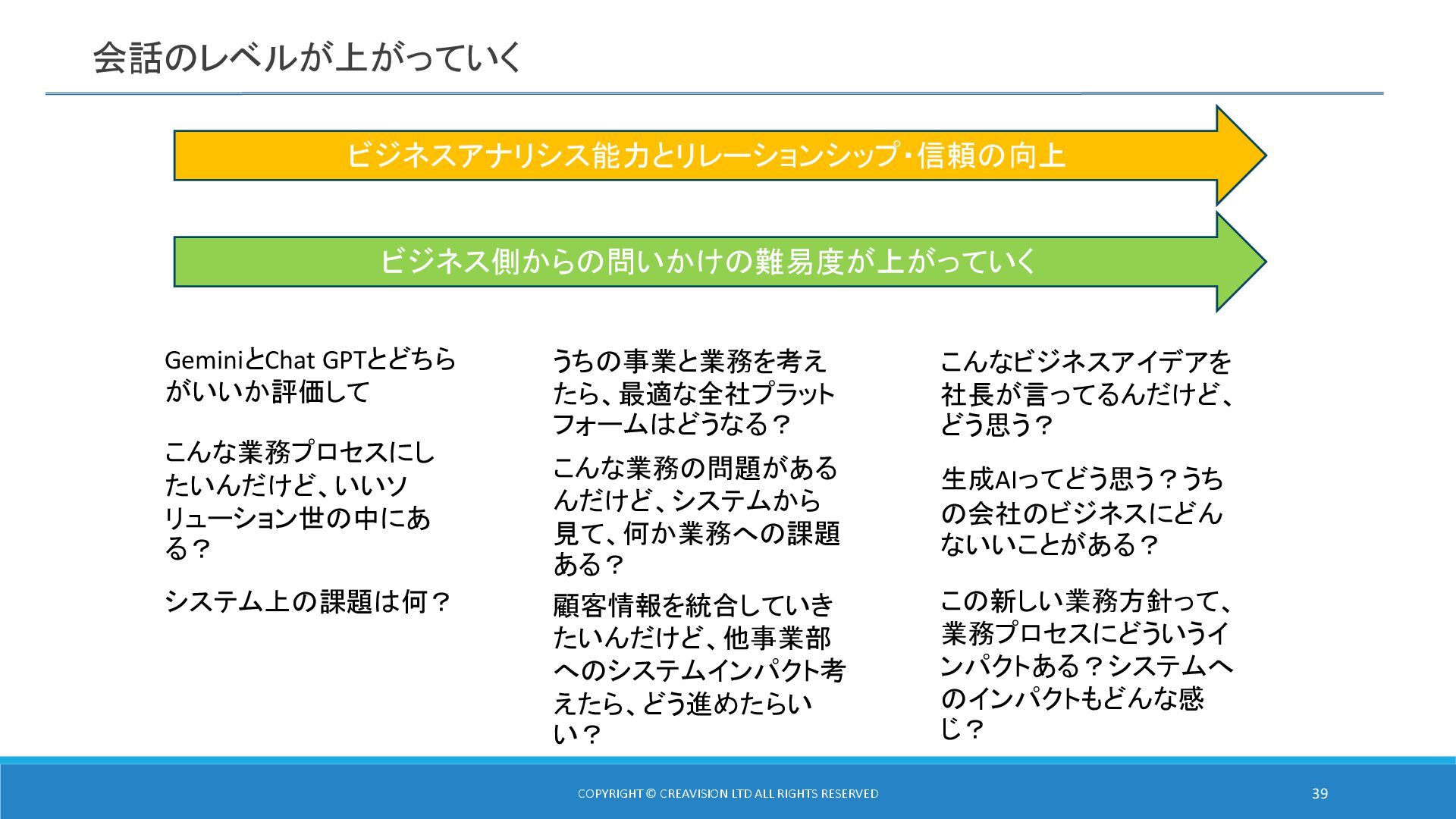 会話のレベルが上がっていく

ビジネスアナリシス能力とリレーションシップ・信頼の向上

ビジネス側からの問いかけの難易度が上がっていく

GeminiとChat GPTとどちらがいいか評価して

こんな業務プロセスにしたいんだけど、いいソリューション世の中にある？

システム上の課題は何？

うちの事業と業務を考えたら、最適な全社プラットフォームはどうなる？

こんな業務の問題があるんだけど、システムから見て、何か業務への課題ある？

顧客情報を統合していきたいんだけど、他事業部へのシステムインパクト考えたら、どう進めたらいい？

こんなビジネスアイデアを社長が言ってるんだけど、どう思う？

生成AIってどう思う？うちの会社のビジネスにどんないいことがある？

この新しい業務方針って、業務プロセスにどういうインパクトある？システムへのインパクトもどんな感じ？

COPYRIGHT © CREAVISION LTD ALL RIGHTS RESERVED

39